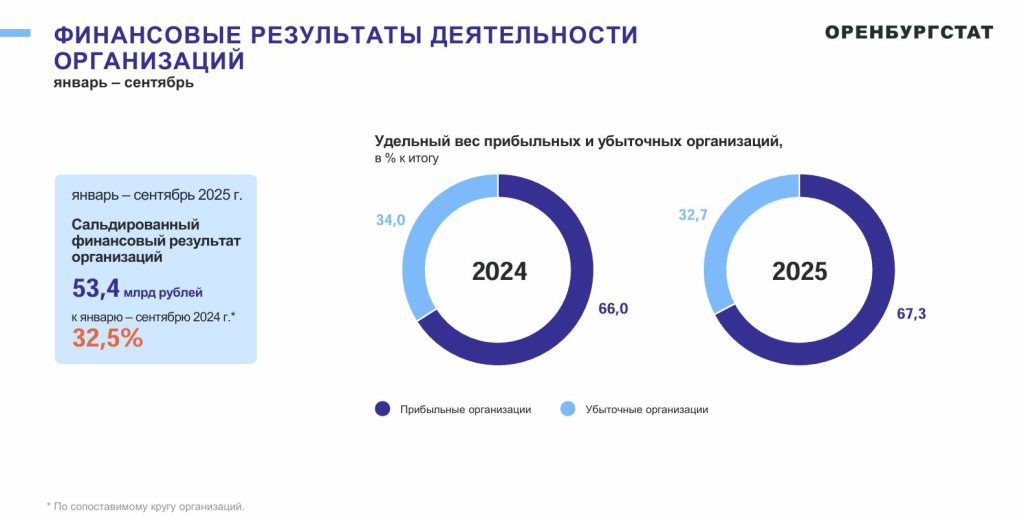 ФИНАНСОВЫЕ РЕЗУЛЬТАТЫ ДЕЯТЕЛЬНОСТИ ОРГАНИЗАЦИЙ
январь – сентябрь

ОРЕНБУРГСТАТ

январь – сентябрь 2025 г.

Сальдированный финансовый результат организаций

53,4 млрд рублей

к январю – сентябрю 2024 г.*

32,5%

Удельный вес прибыльных и убыточных организаций,
в % к итогу

34,0

2024

66,0

32,7

2025

67,3

Прибыльные организации

Убыточные организации

* По сопоставимому кругу организаций.